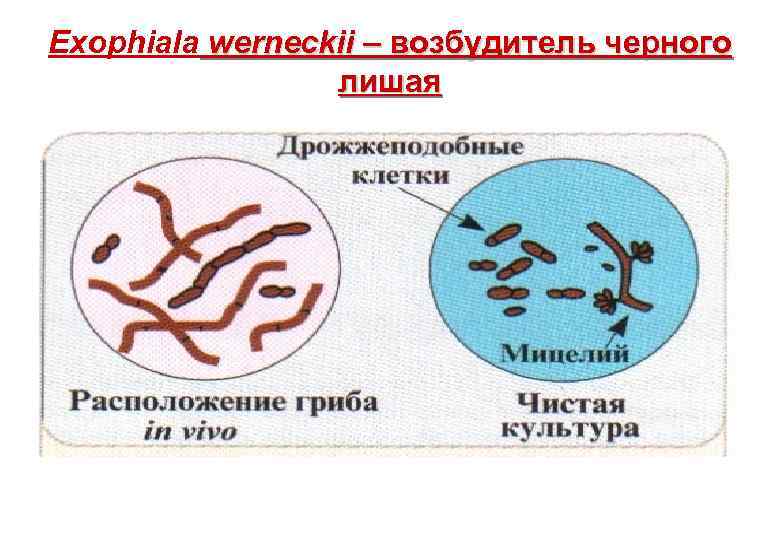 Exophiala werneckii – возбудитель черного лишая

Дрожжеподобные клетки

Мицелий

Расположение гриба in vivo

Чистая культура